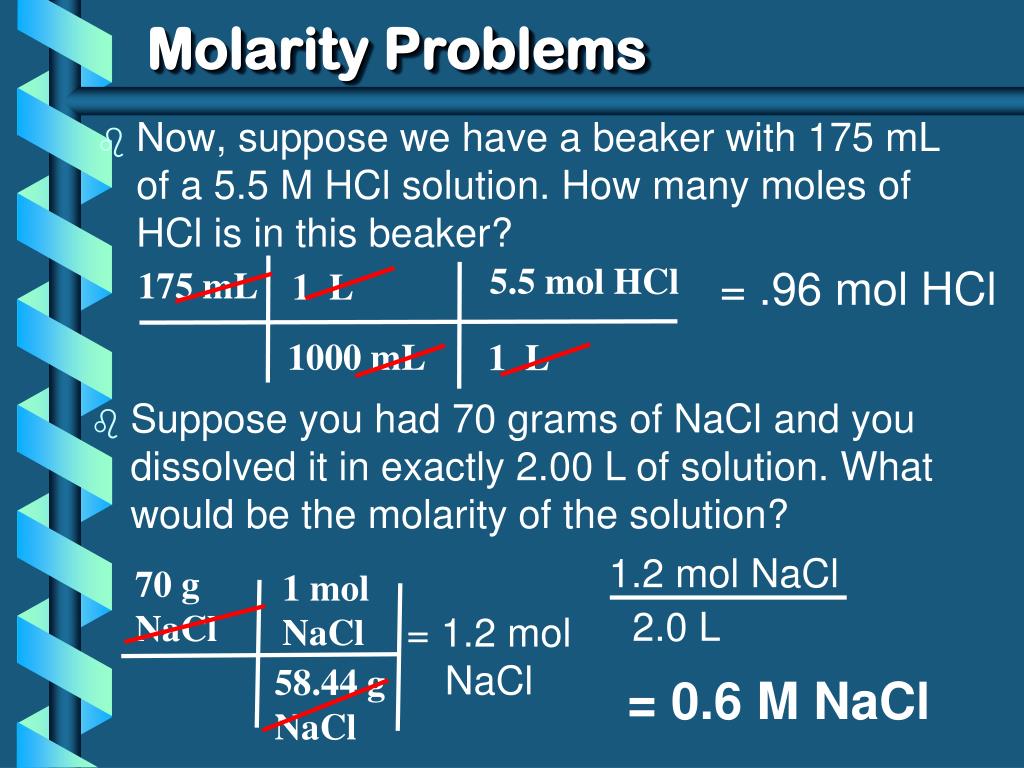 Molarity Problems

Now, suppose we have a beaker with 175 mL of a 5.5 M HCl solution. How many moles of HCl is in this beaker?

| 175 mL | 1 L | 5.5 mol HCl |
|---|---|---|
| | 1000 mL | 1 L |

= .96 mol HCl

Suppose you had 70 grams of NaCl and you dissolved it in exactly 2.00 L of solution. What would be the molarity of the solution?

| 70 g NaCl | 1 mol NaCl |
|---|---|
| | 58.44 g NaCl |

= 1.2 mol NaCl

$\frac{1.2 \text{ mol NaCl}}{2.0 \text{ L}}$

= 0.6 M NaCl